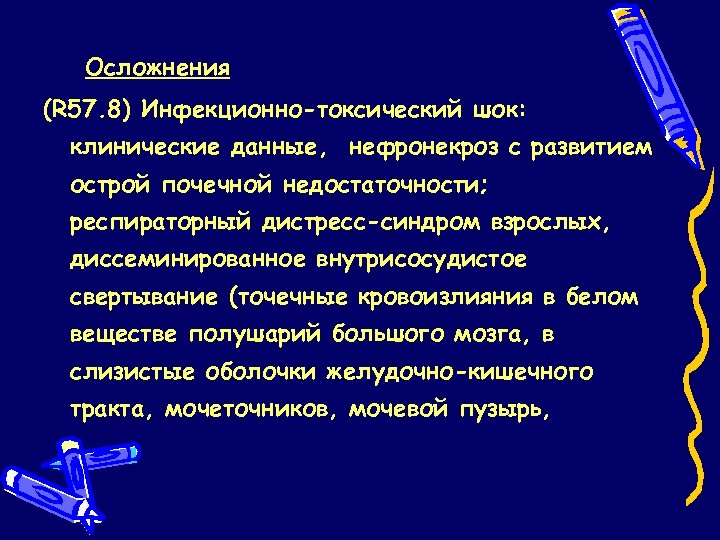 Осложнения

(R57.8) Инфекционно-токсический шок: клинические данные, нефронекроз с развитием острой почечной недостаточности; респираторный дистресс-синдром взрослых, диссеминированное внутрисосудистое свертывание (точечные кровоизлияния в белом веществе полушарий большого мозга, в слизистые оболочки желудочно-кишечного тракта, мочеточников, мочевой пузырь,